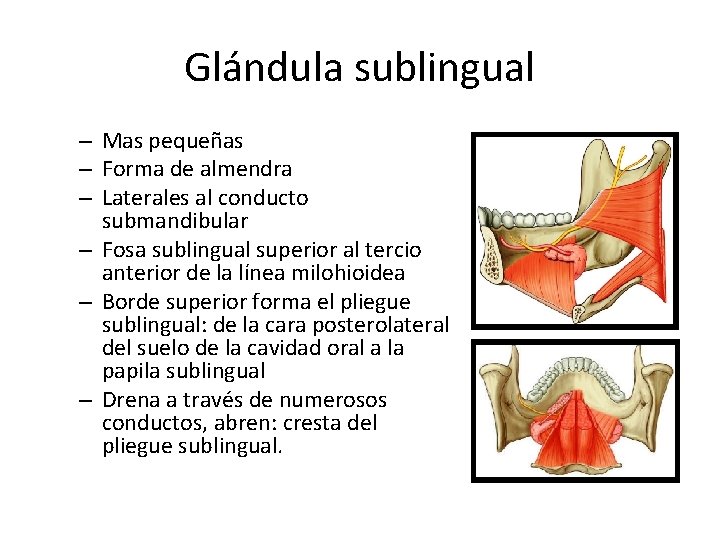 Glándula sublingual

– Mas pequeñas
– Forma de almendra
– Laterales al conducto submandibular
– Fosa sublingual superior al tercio anterior de la línea milohioidea
– Borde superior forma el pliegue sublingual: de la cara posterolateral del suelo de la cavidad oral a la papila sublingual
– Drena a través de numerosos conductos, abren: cresta del pliegue sublingual.